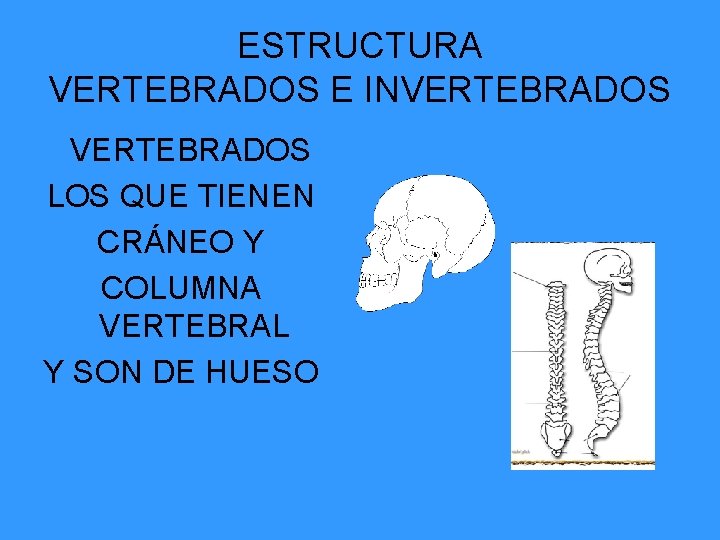 ESTRUCTURA
VERTEBRADOS E INVERTEBRADOS

VERTEBRADOS
LOS QUE TIENEN
CRÁNEO Y
COLUMNA
VERTEBRAL
Y SON DE HUESO